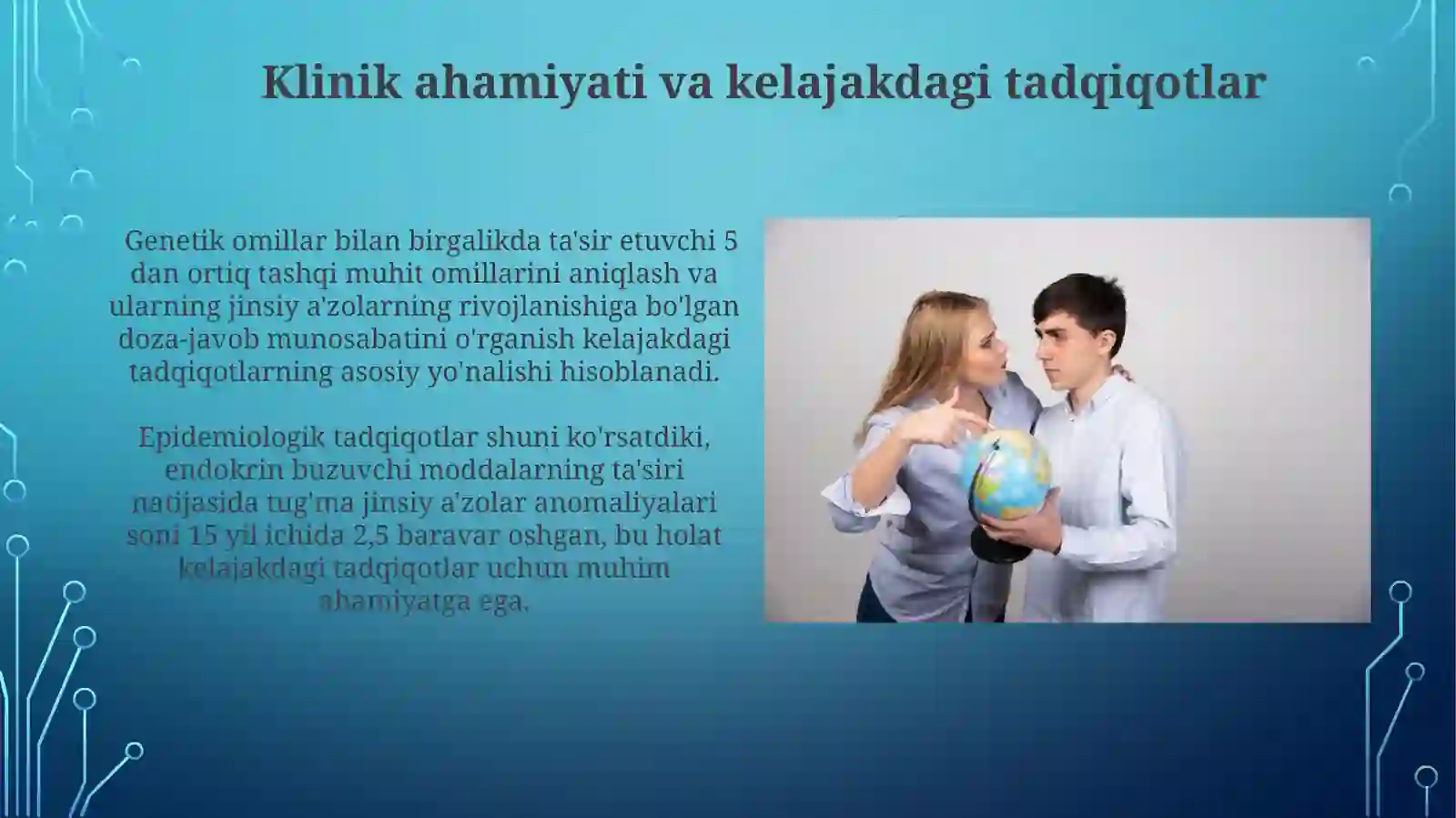 Klinik ahamiyati va kelajakdagi tadqiqotlar

Genetik omillar bilan birgalikda ta'sir etuvchi 5 dan ortiq tashqi muhit omillarini aniqlash va ularning jinsiy a'zolarning rivojlanishiga bo'lgan doza-javob munosabatini o'rganish kelajakdagi tadqiqotlarning asosiy yo'nalishi hisoblanadi.

Epidemiologik tadqiqotlar shuni ko'rsatdiki, endokrin buzuvchi moddalarning ta'siri natijasida tug'ma jinsiy a'zolar anomaliyalari soni 15 yil ichida 2,5 baravar oshgan, bu holat kelajakdagi tadqiqotlar uchun muhim ahamiyatga ega.